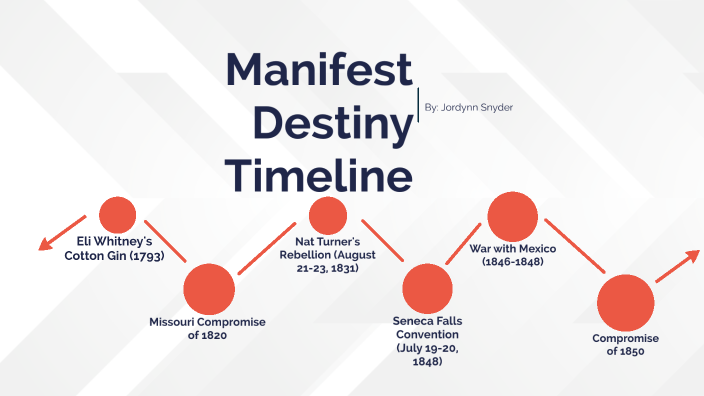 Manifest Destiny Timeline

By: Jordynn Snyder

Eli Whitney's Cotton Gin (1793)

Missouri Compromise of 1820

Nat Turner's Rebellion (August 21-23, 1831)

Seneca Falls Convention (July 19-20, 1848)

War with Mexico (1846-1848)

Compromise of 1850